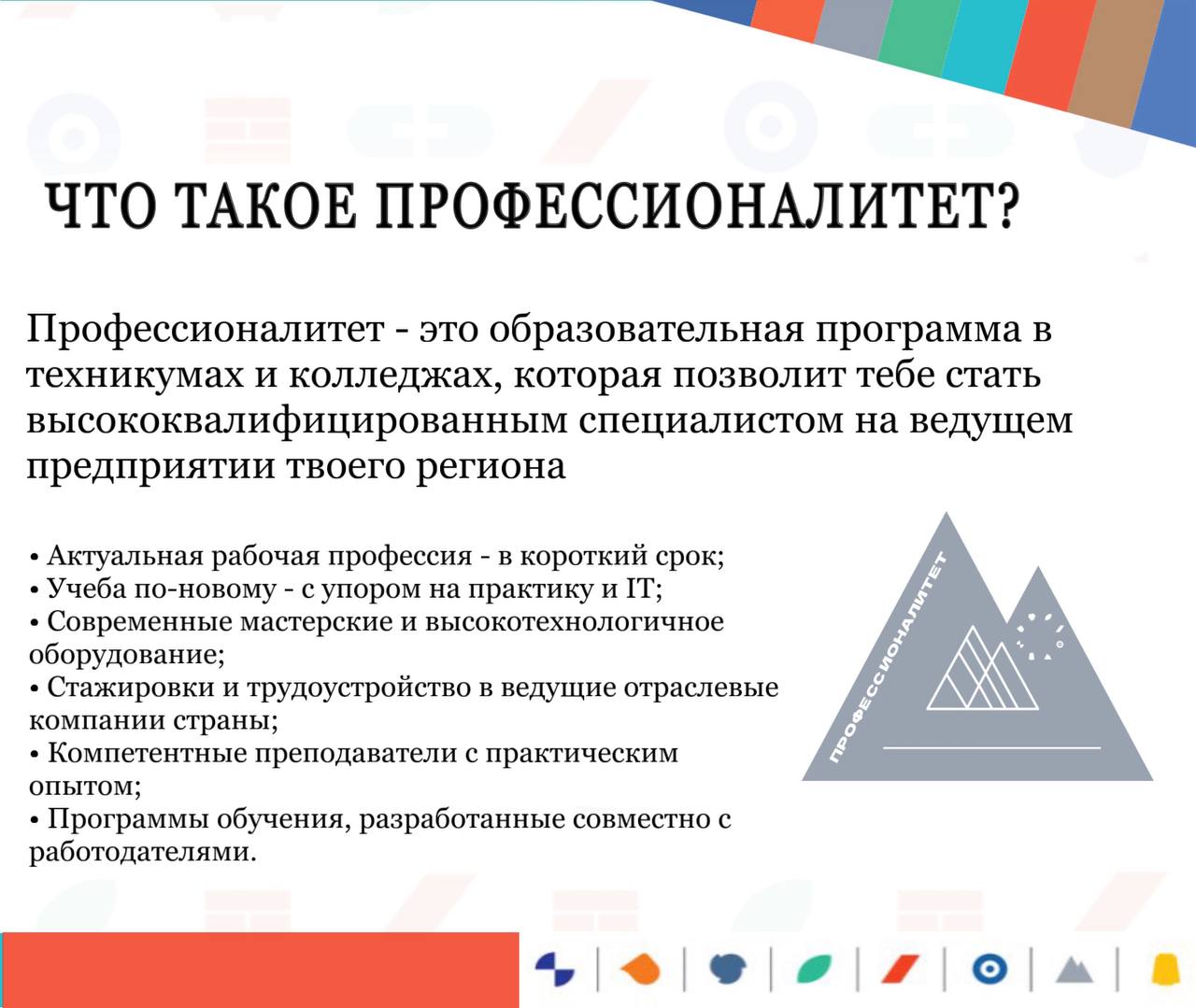 ЧТО ТАКОЕ ПРОФЕССИОНАЛИТЕТ?

Профессионалитет - это образовательная программа в техникумах и колледжах, которая позволит тебе стать высококвалифицированным специалистом на ведущем предприятии твоего региона

• Актуальная рабочая профессия - в короткий срок;
• Учеба по-новому - с упором на практику и IT;
• Современные мастерские и высокотехнологичное оборудование;
• Стажировки и трудоустройство в ведущие отраслевые компании страны;
• Компетентные преподаватели с практическим опытом;
• Программы обучения, разработанные совместно с работодателями.

ПРОФЕССИОНАЛИТЕТ